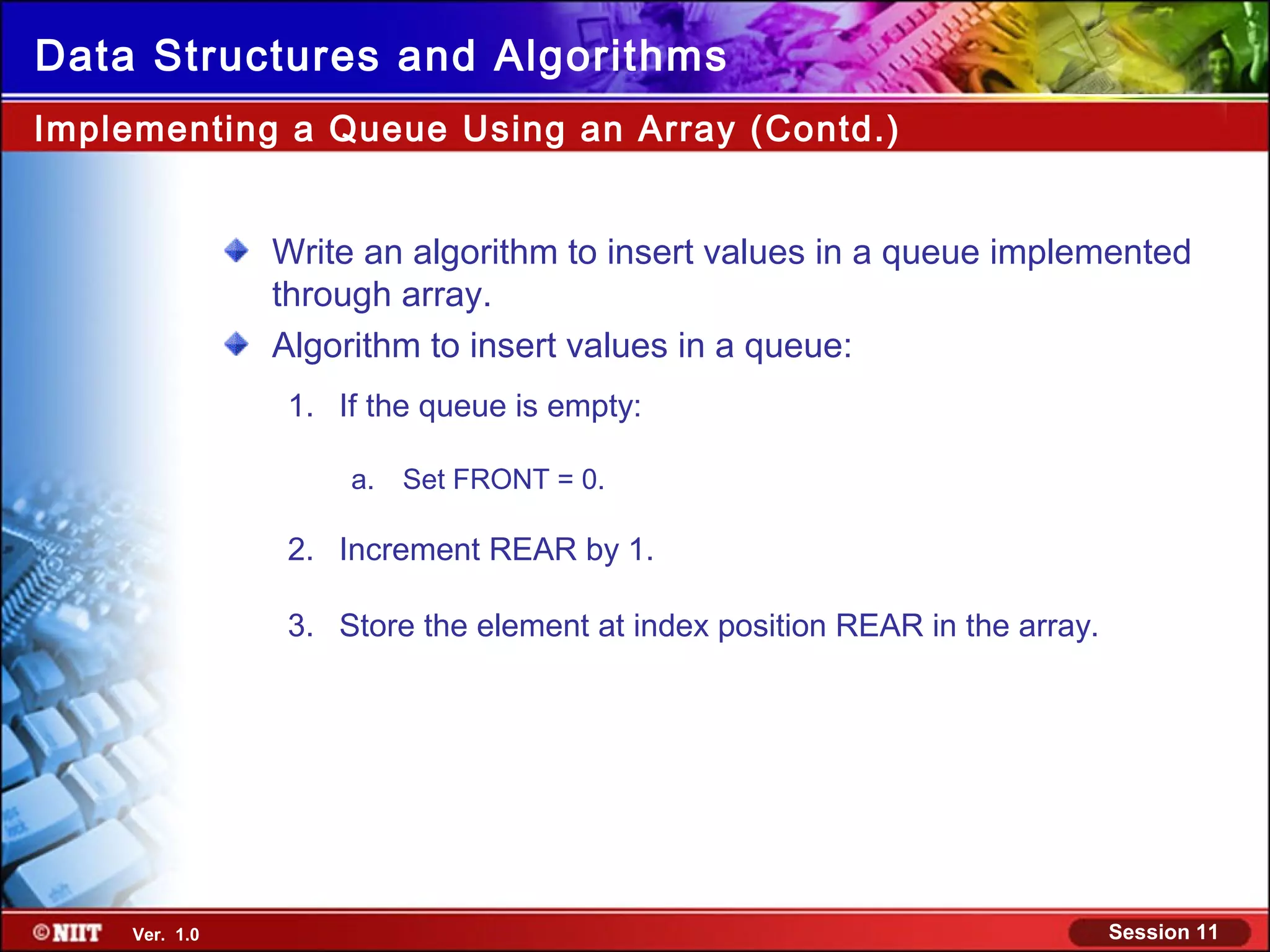 Data Structures and Algorithms

Implementing a Queue Using an Array (Contd.)

Write an algorithm to insert values in a queue implemented through array.

Algorithm to insert values in a queue:

1. If the queue is empty:

a. Set FRONT = 0.

2. Increment REAR by 1.

3. Store the element at index position REAR in the array.

©NIIT Ver. 1.0

Session 11